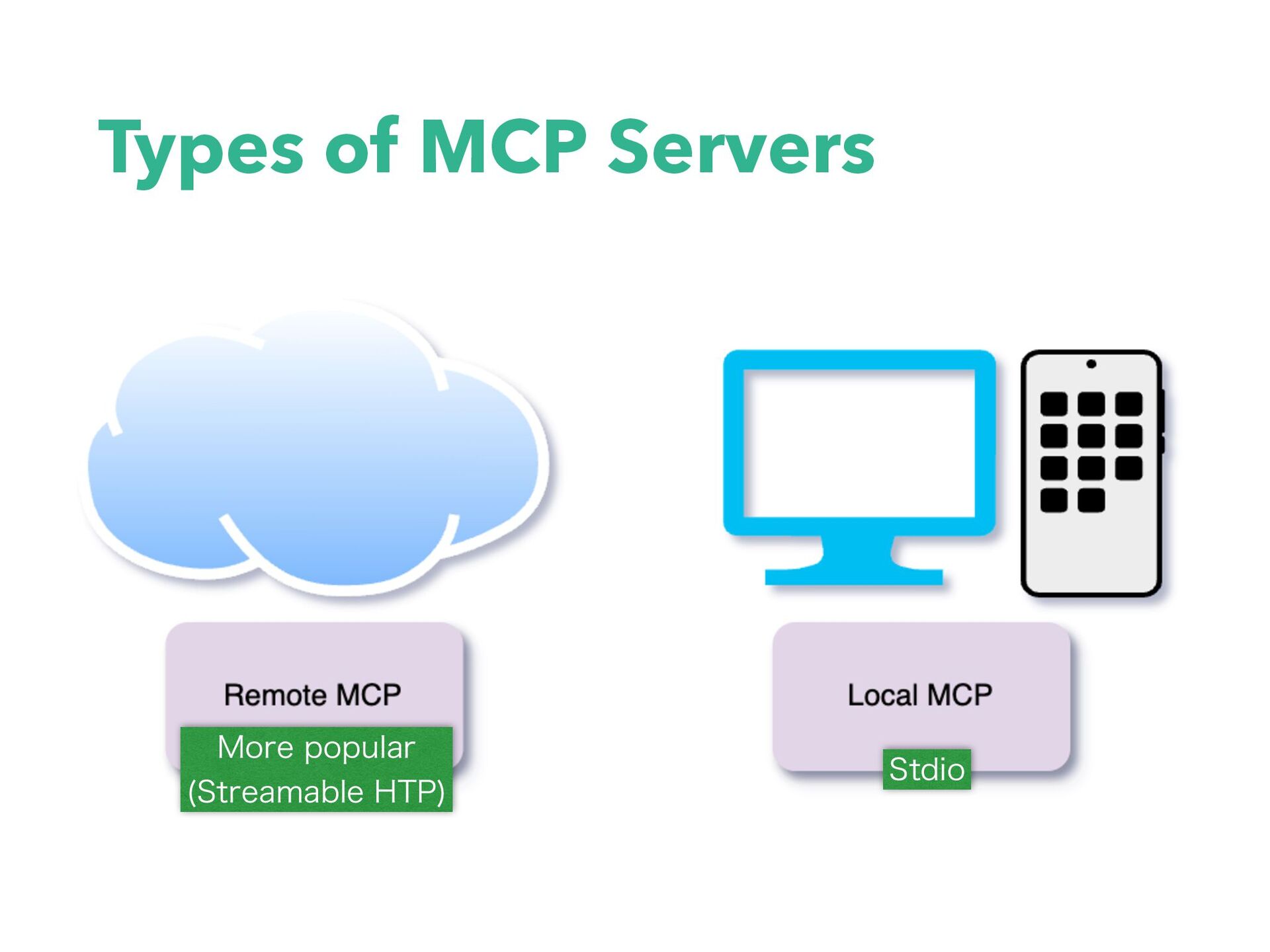 Types of MCP Servers

Remote MCP

More popular (Streamable HTP)

Local MCP

Stdio